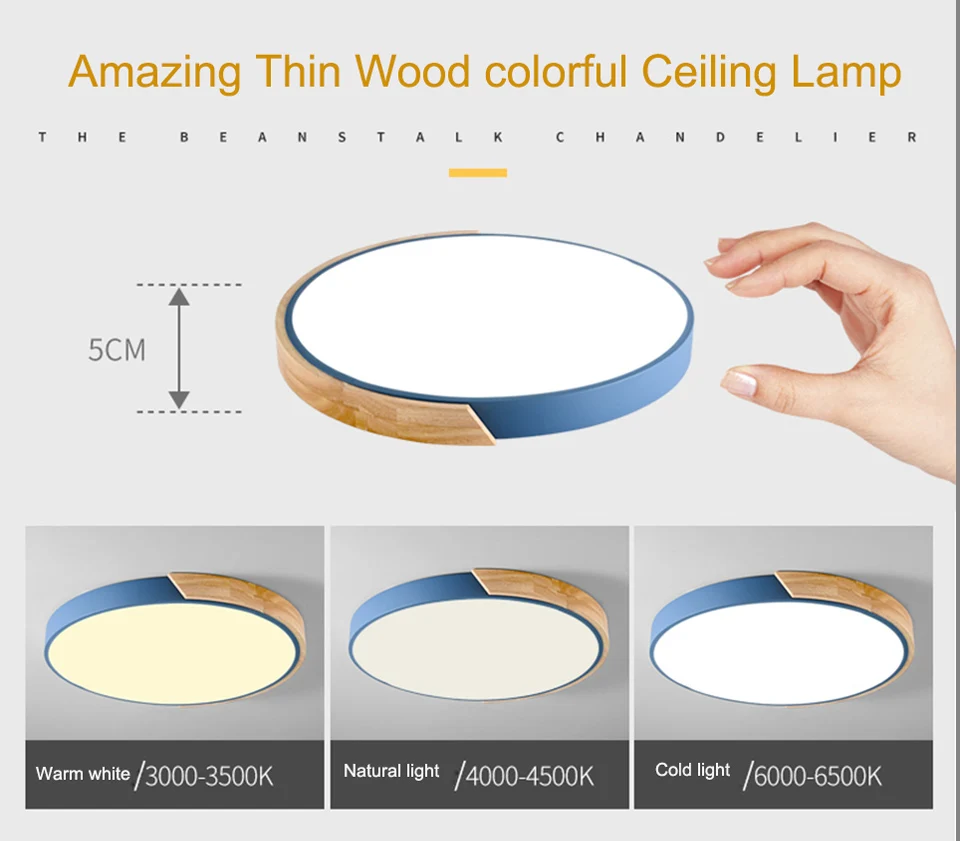 Amazing Thin Wood colorful Ceiling Lamp

THE BEANSTALK CHANDELIER

5CM

Warm white /3000-3500K

Natural light /4000-4500K

Cold light /6000-6500K